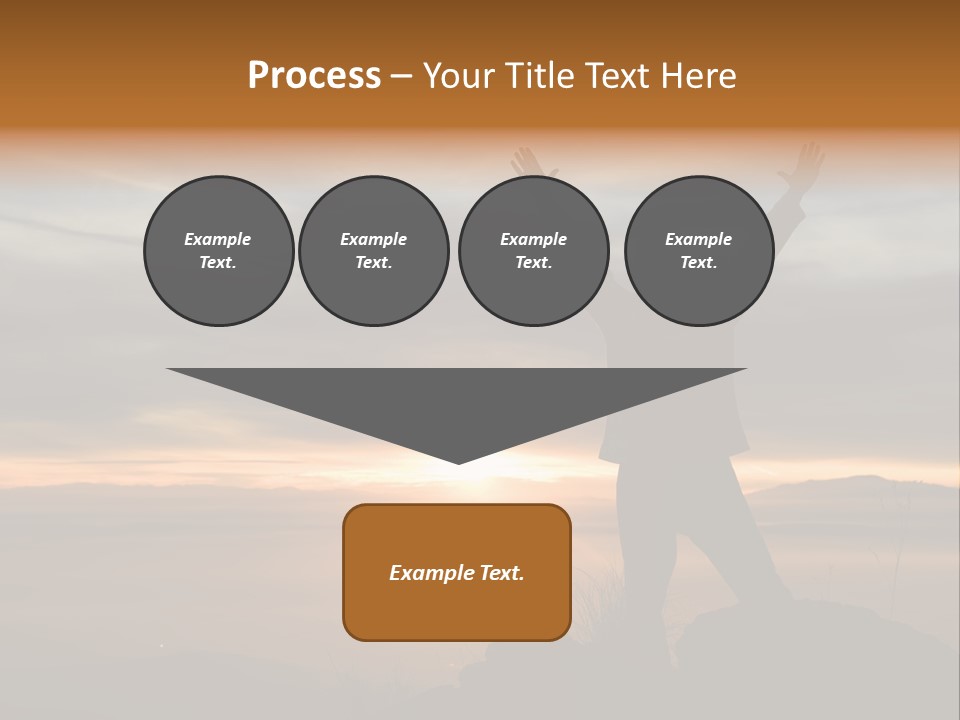 Process – Your Title Text Here

Example Text.

Example Text.

Example Text.

Example Text.

Example Text.